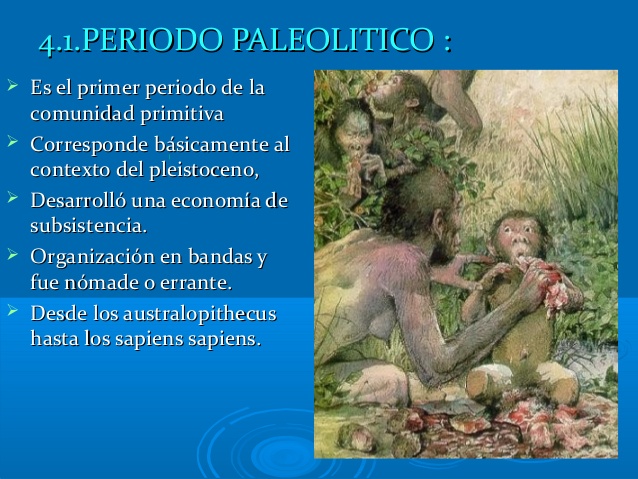 4.1.PERIODO PALEOLITICO :

➢ Es el primer periodo de la comunidad primitiva
➢ Corresponde básicamente al contexto del pleistoceno,
➢ Desarrolló una economía de subsistencia.
➢ Organización en bandas y fue nómade o errante.
➢ Desde los australopithecus hasta los sapiens sapiens.